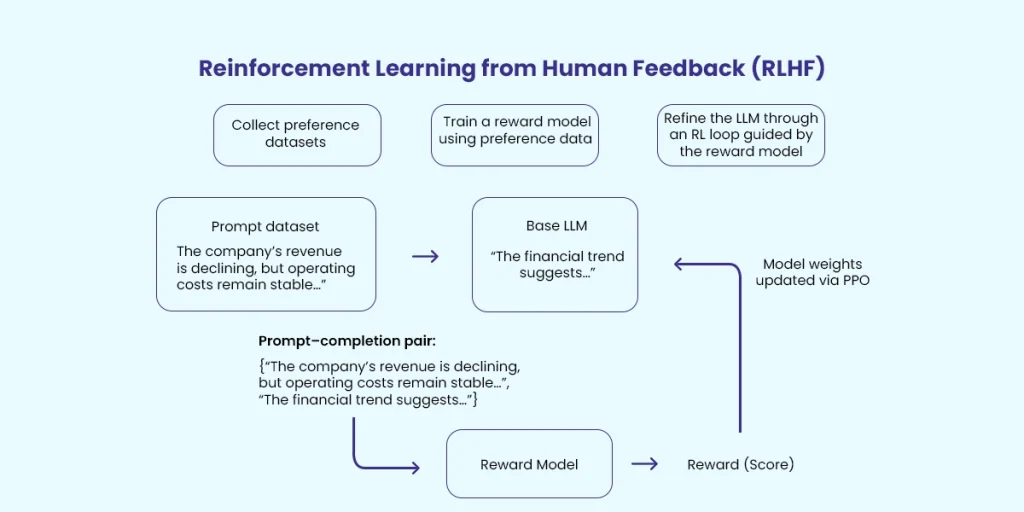 Reinforcement Learning from Human Feedback (RLHF)

Collect preference datasets

Train a reward model using preference data

Refine the LLM through an RL loop guided by the reward model

Prompt dataset

The company's revenue is declining, but operating costs remain stable…"

Base LLM

"The financial trend suggests…"

Model weights updated via PPO

Prompt–completion pair:

{"The company's revenue is declining, but operating costs remain stable…", "The financial trend suggests…"}

Reward Model

Reward (Score)